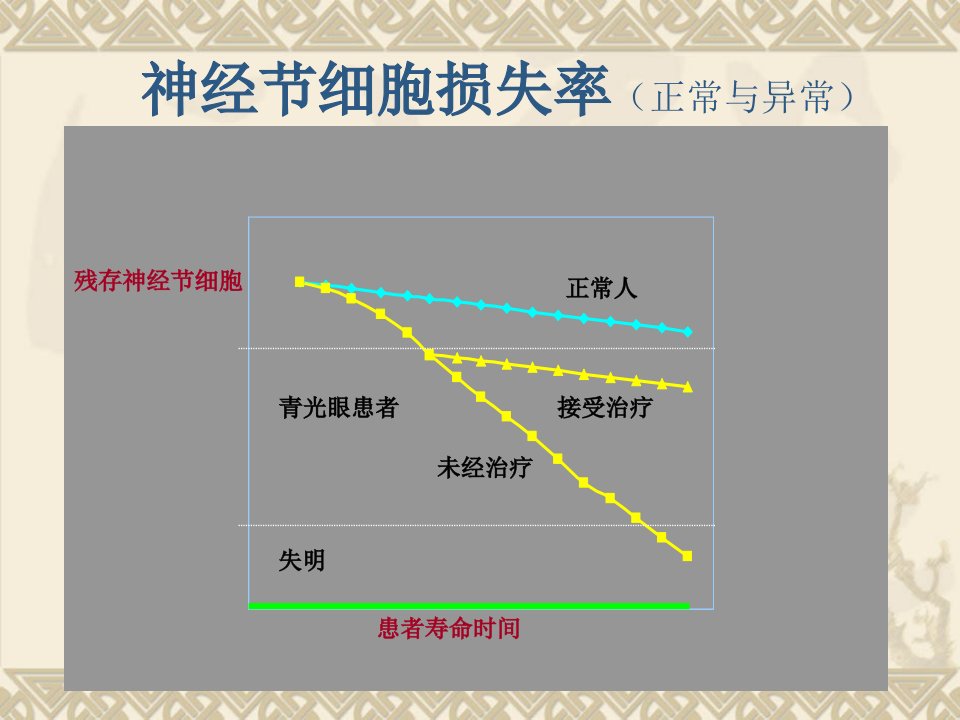 神经节细胞损失率（正常与异常）

残存神经节细胞

正常人

青光眼患者

接受治疗

未经治疗

失明

患者寿命时间